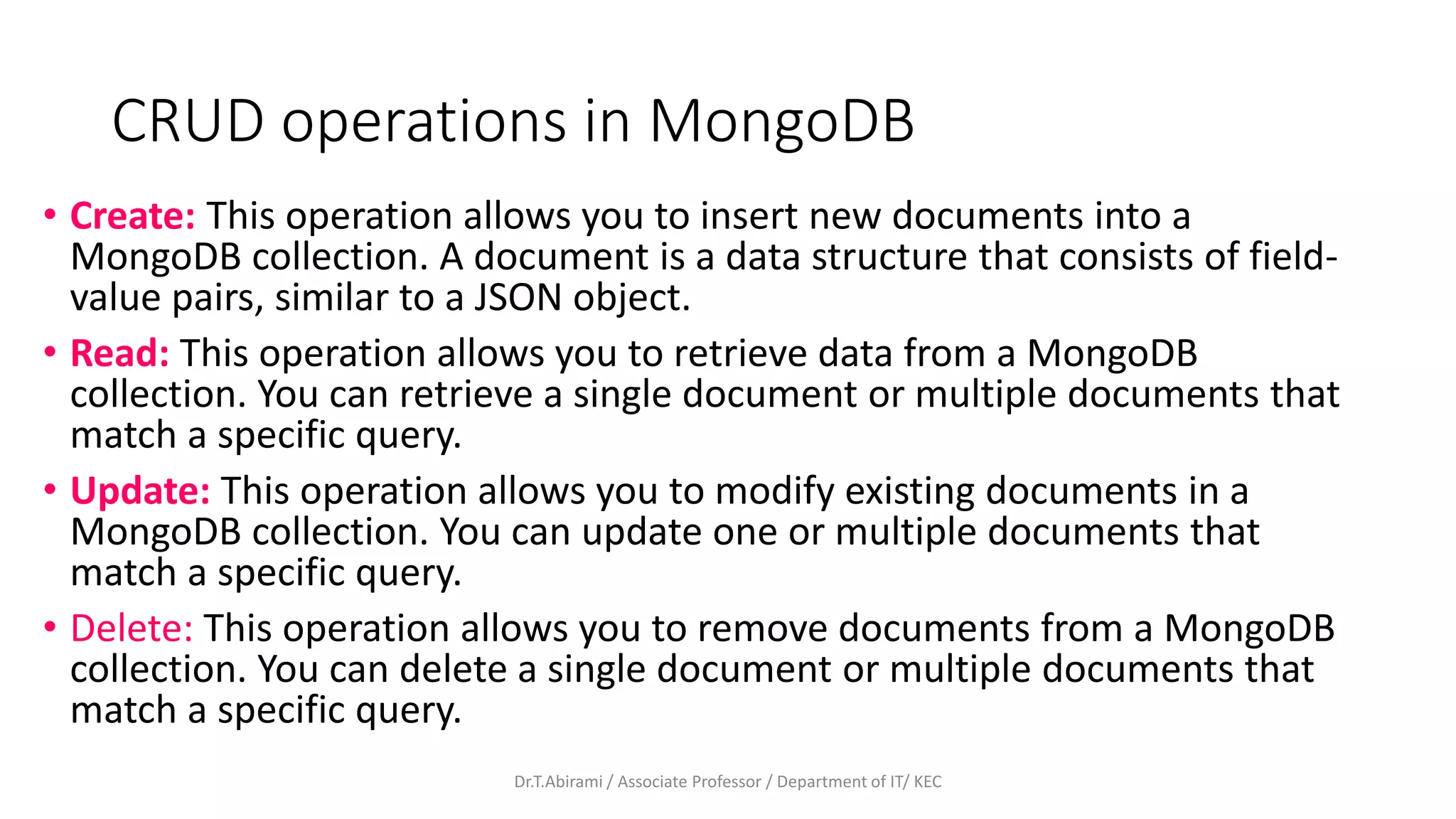 CRUD operations in MongoDB

• Create: This operation allows you to insert new documents into a MongoDB collection. A document is a data structure that consists of field-value pairs, similar to a JSON object.

• Read: This operation allows you to retrieve data from a MongoDB collection. You can retrieve a single document or multiple documents that match a specific query.

• Update: This operation allows you to modify existing documents in a MongoDB collection. You can update one or multiple documents that match a specific query.

• Delete: This operation allows you to remove documents from a MongoDB collection. You can delete a single document or multiple documents that match a specific query.

Dr.T.Abirami / Associate Professor / Department of IT/ KEC